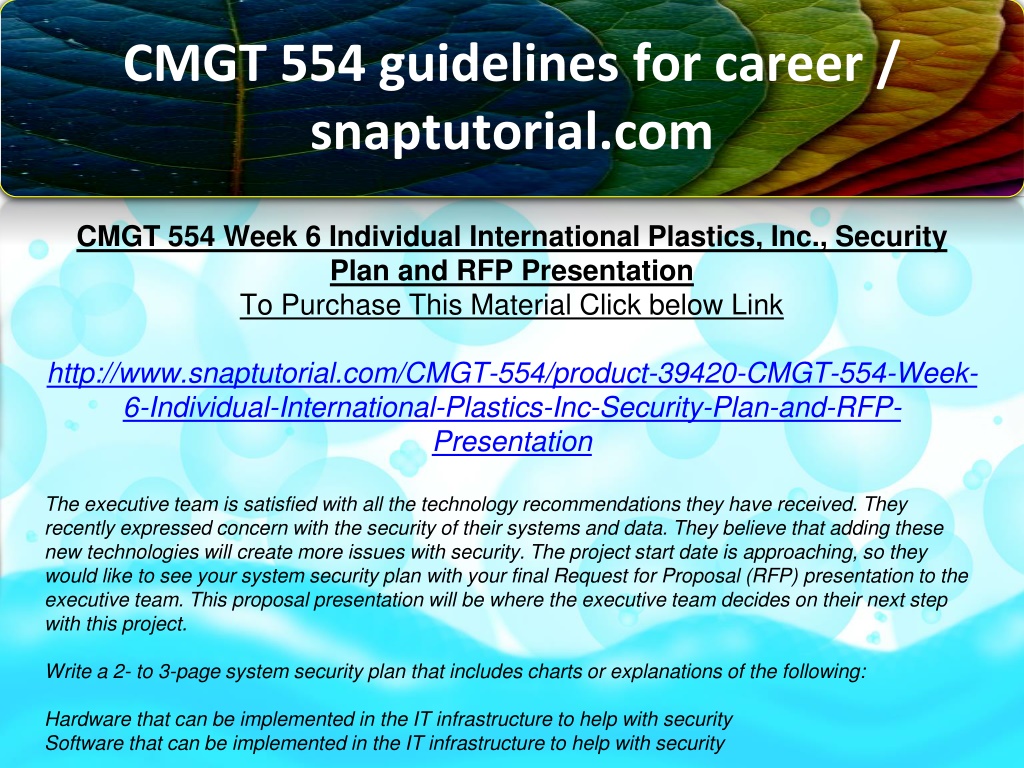 CMGT 554 guidelines for career / snaptutorial.com

CMGT 554 Week 6 Individual International Plastics, Inc., Security Plan and RFP Presentation
To Purchase This Material Click below Link

http://www.snaptutorial.com/CMGT-554/product-39420-CMGT-554-Week-6-Individual-International-Plastics-Inc-Security-Plan-and-RFP-Presentation

The executive team is satisfied with all the technology recommendations they have received. They recently expressed concern with the security of their systems and data. They believe that adding these new technologies will create more issues with security. The project start date is approaching, so they would like to see your system security plan with your final Request for Proposal (RFP) presentation to the executive team. This proposal presentation will be where the executive team decides on their next step with this project.

Write a 2- to 3-page system security plan that includes charts or explanations of the following:

Hardware that can be implemented in the IT infrastructure to help with security
Software that can be implemented in the IT infrastructure to help with security